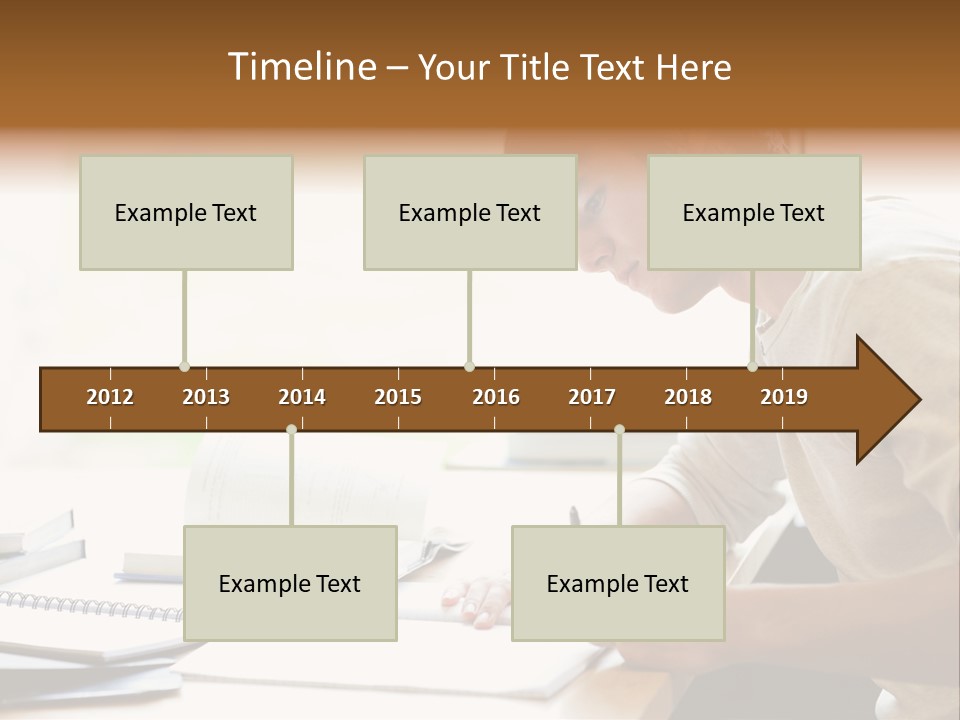 Timeline – Your Title Text Here

Example Text

Example Text

Example Text

2012 2013 2014 2015 2016 2017 2018 2019

Example Text

Example Text